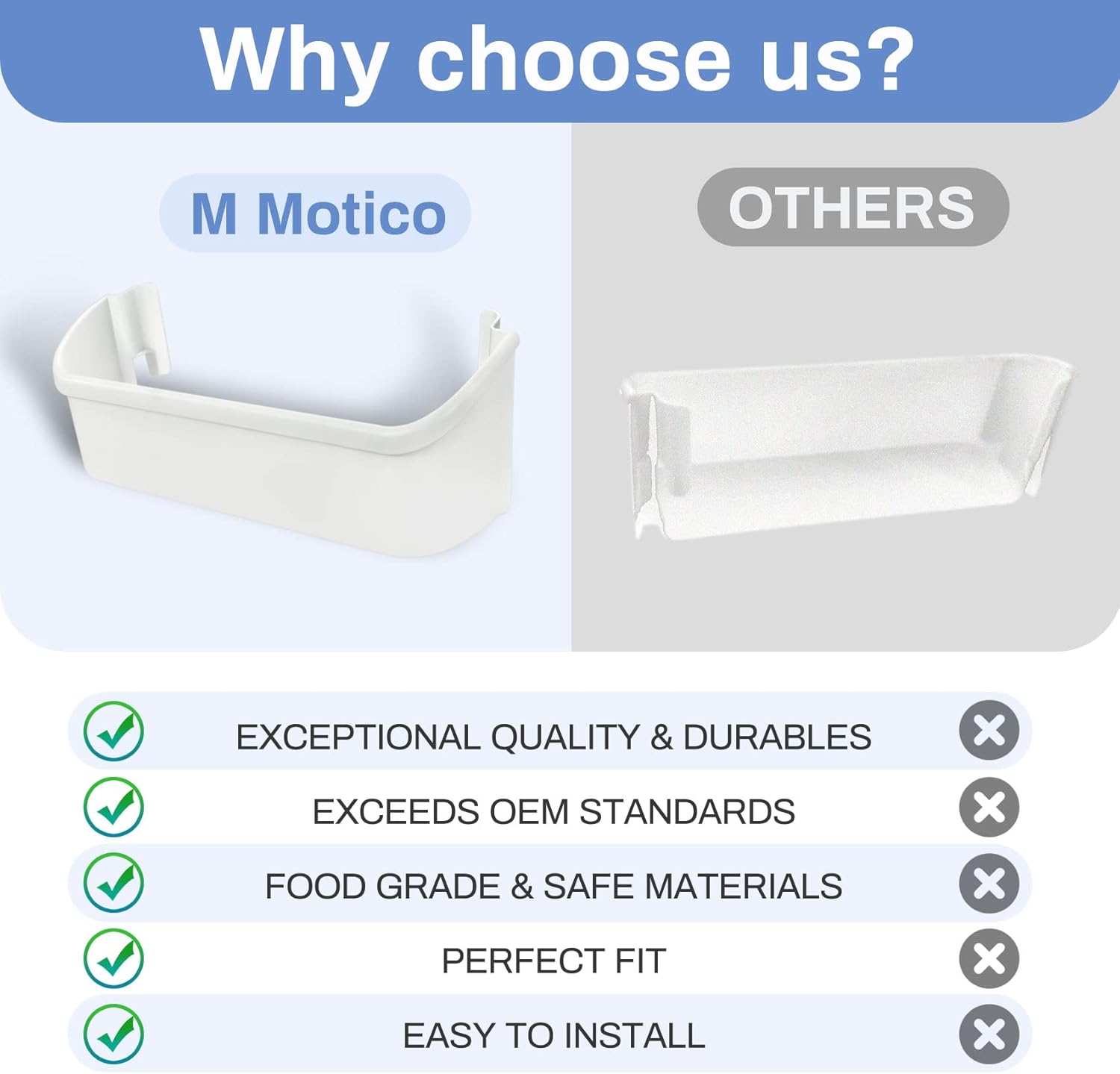 Why choose us?

M Motico

OTHERS

EXCEPTIONAL QUALITY & DURABLES

EXCEEDS OEM STANDARDS

FOOD GRADE & SAFE MATERIALS

PERFECT FIT

EASY TO INSTALL